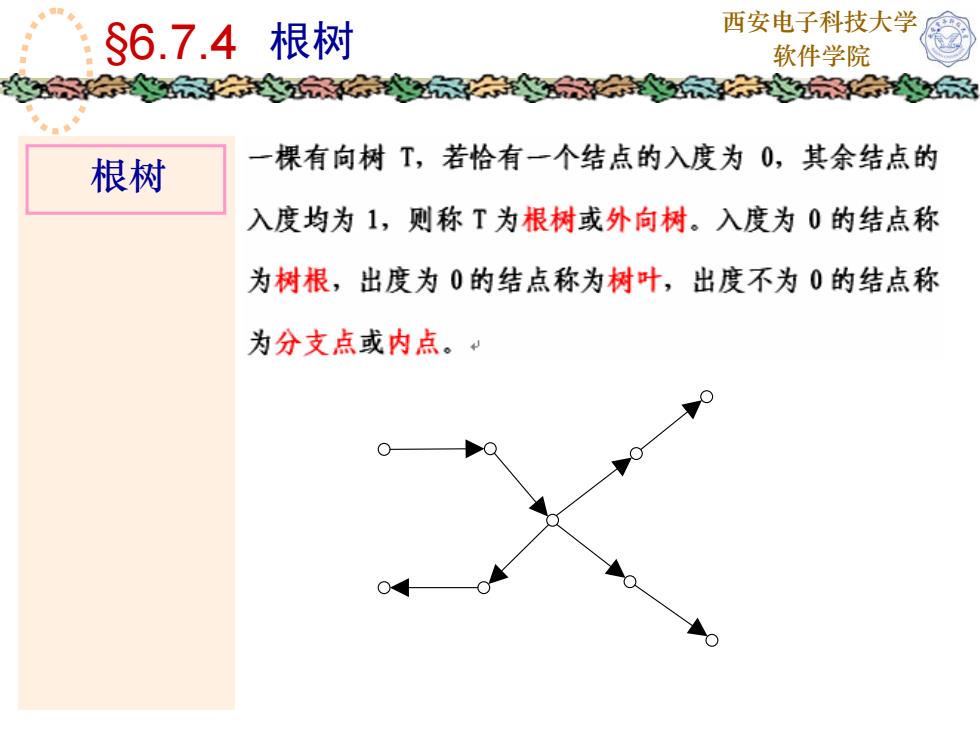 §6.7.4 根树

西安电子科技大学
软件学院

根树

一棵有向树 T，若恰有一个结点的入度为 0，其余结点的入度均为 1，则称 T 为根树或外向树。入度为 0 的结点称为树根，出度为 0 的结点称为树叶，出度不为 0 的结点称为分支点或内点。